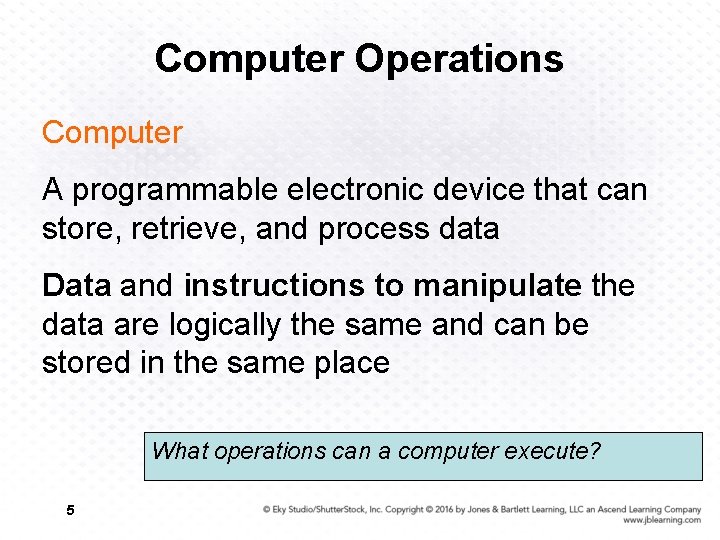 Computer Operations

Computer

A programmable electronic device that can store, retrieve, and process data

Data and instructions to manipulate the data are logically the same and can be stored in the same place

What operations can a computer execute?

5

© Eky Studio/ShutterStock, Inc. Copyright © 2016 by Jones & Bartlett Learning, LLC an Ascend Learning Company
www.jblearning.com